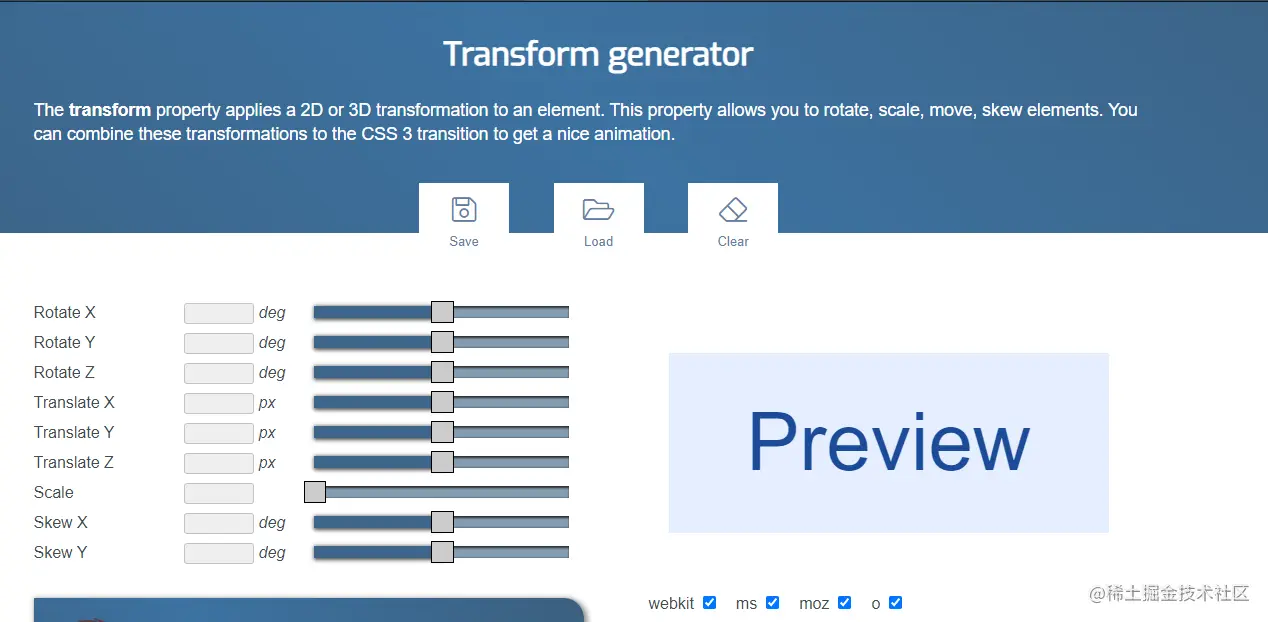 Transform generator

The **transform** property applies a 2D or 3D transformation to an element. This property allows you to rotate, scale, move, skew elements. You can combine these transformations to the CSS 3 transition to get a nice animation.

Save
Load
Clear

Rotate X deg
Rotate Y deg
Rotate Z deg
Translate X px
Translate Y px
Translate Z px
Scale
Skew X deg
Skew Y deg

Preview

webkit ms moz o

@稀土掘金技术社区